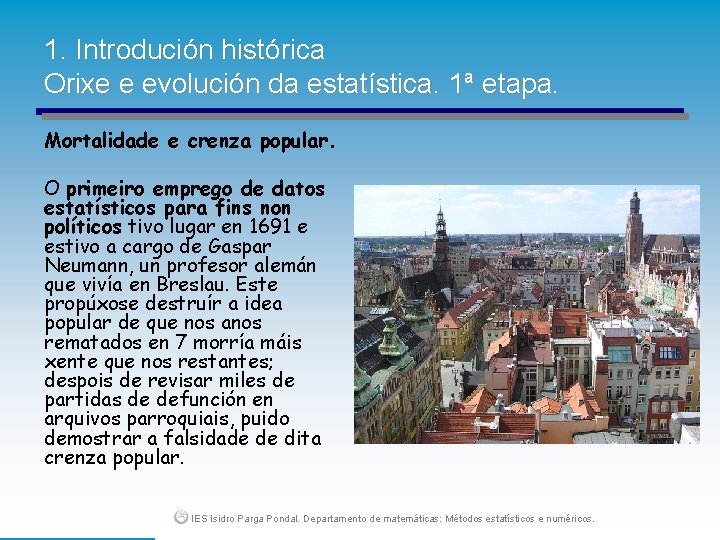 1. Introdución histórica
Orixe e evolución da estatística. 1ª etapa.

Mortalidade e crenza popular.

O primeiro emprego de datos estatísticos para fins non políticos tivo lugar en 1691 e estivo a cargo de Gaspar Neumann, un profesor alemán que vivía en Breslau. Este propúxose destruír a idea popular de que nos anos rematados en 7 morría máis xente que nos restantes; despois de revisar miles de partidas de defunción en arquivos parroquiais, puido demostrar a falsidade de dita crenza popular.

IES Isidro Parga Pondal. Departamento de matemáticas: Métodos estatísticos e numéricos.